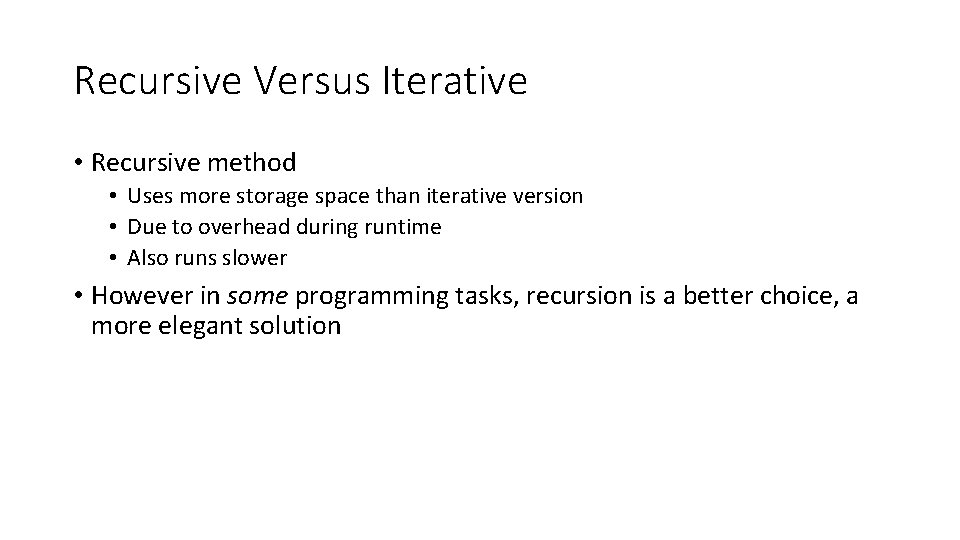 Recursive Versus Iterative

• Recursive method
  • Uses more storage space than iterative version
  • Due to overhead during runtime
  • Also runs slower
• However in some programming tasks, recursion is a better choice, a more elegant solution